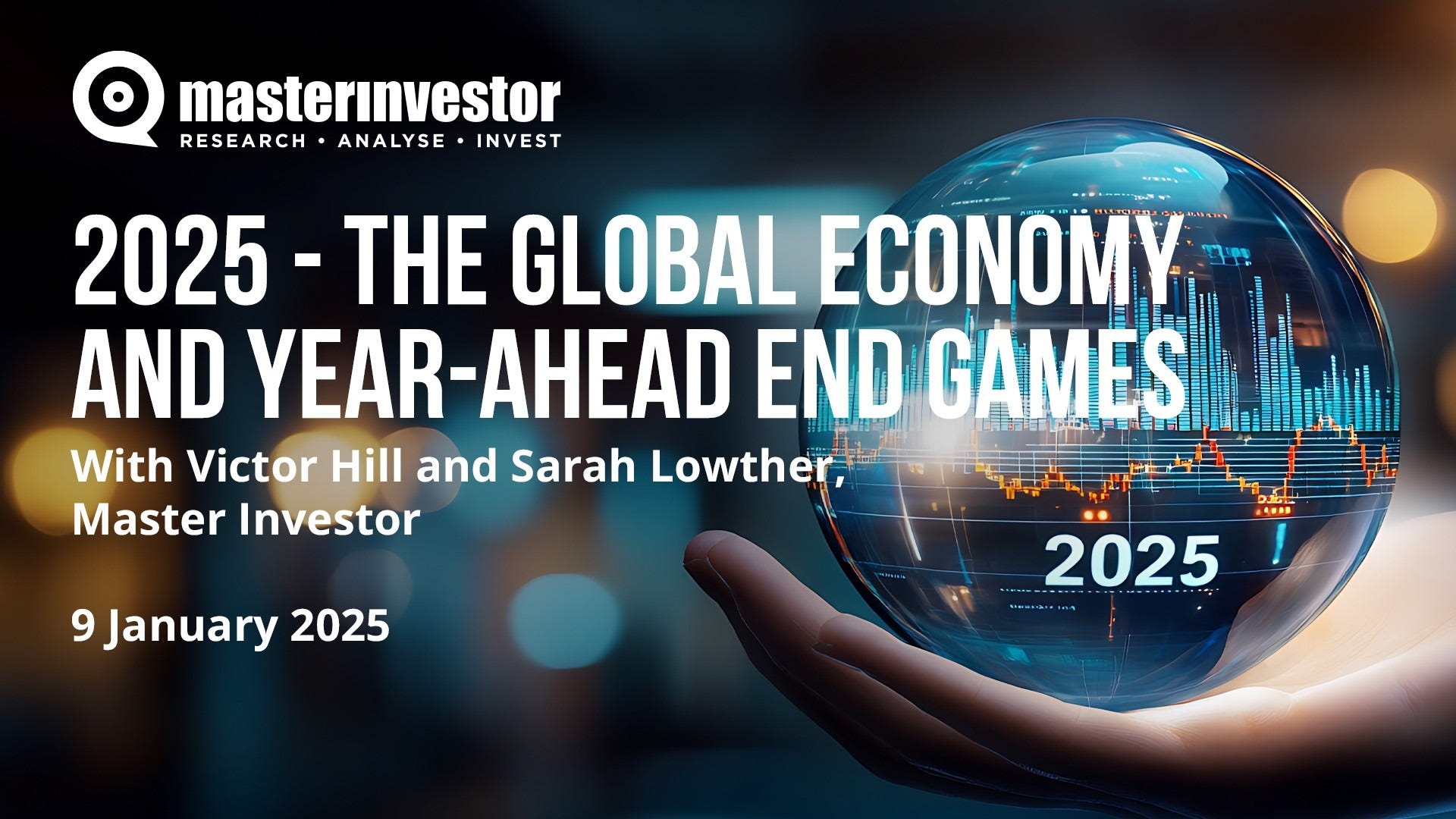 masterinvestor
RESEARCH • ANALYSE • INVEST

2025 - THE GLOBAL ECONOMY AND YEAR-AHEAD END GAMES

With Victor Hill and Sarah Lowther, Master Investor

9 January 2025

2025